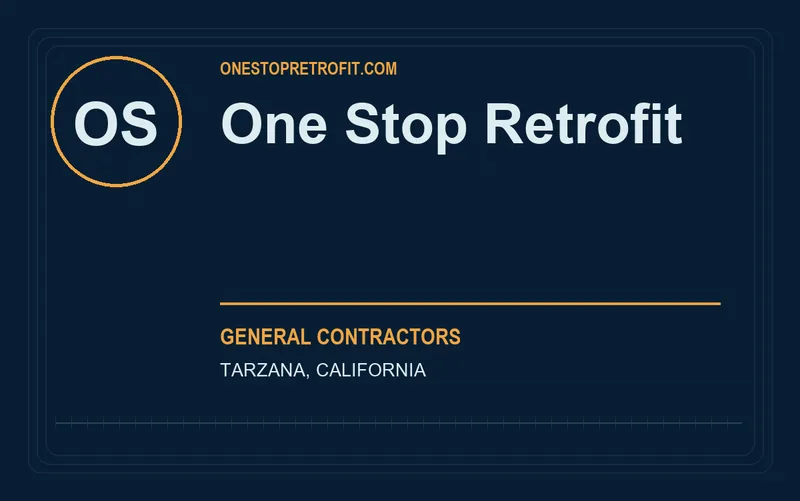 OS

ONESTOPRETROFIT.COM

One Stop Retrofit

GENERAL CONTRACTORS

TARZANA, CALIFORNIA